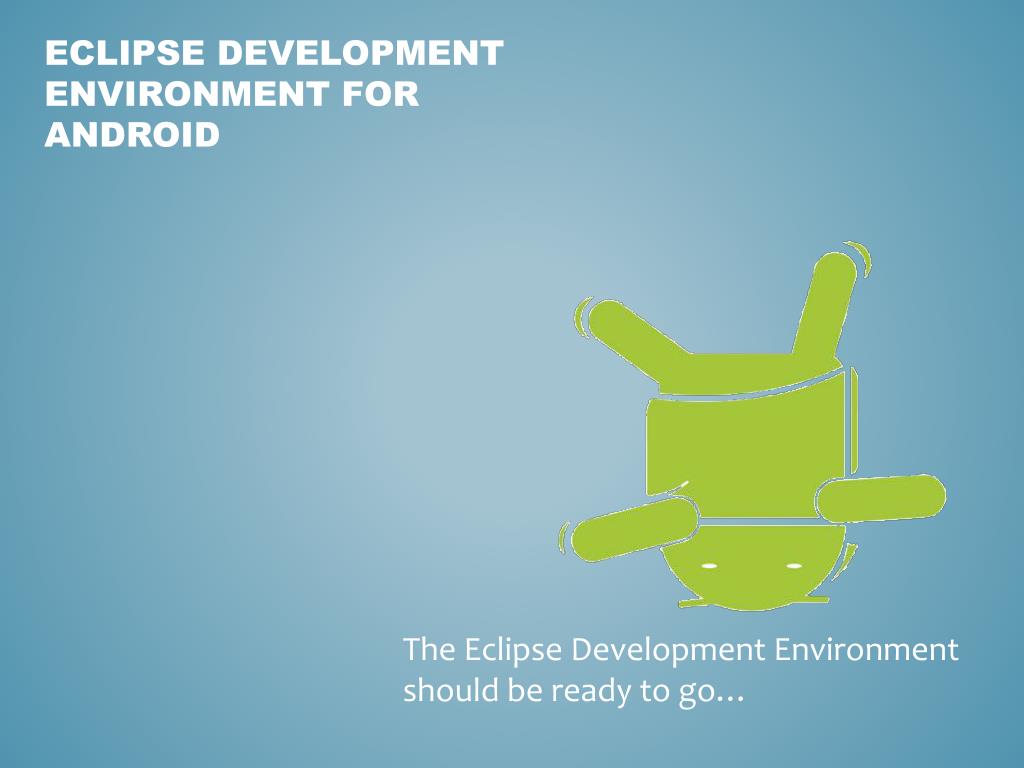 ECLIPSE DEVELOPMENT ENVIRONMENT FOR ANDROID

The Eclipse Development Environment should be ready to go…